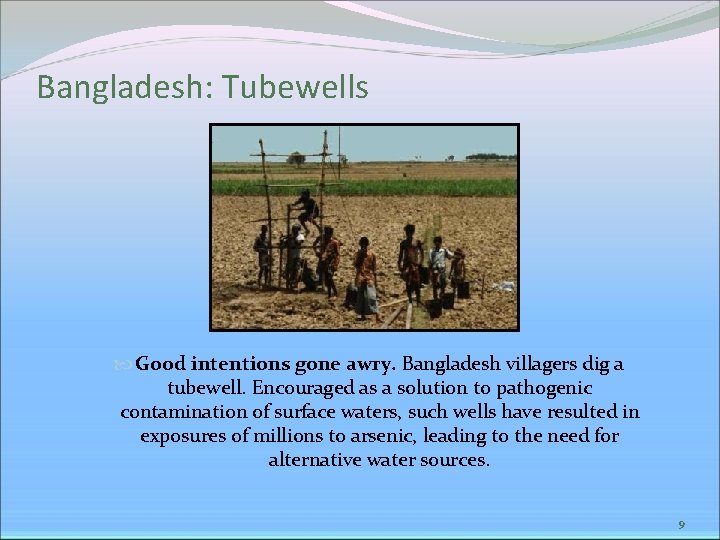 Bangladesh: Tubewells

Good intentions gone awry. Bangladesh villagers dig a tubewell. Encouraged as a solution to pathogenic contamination of surface waters, such wells have resulted in exposures of millions to arsenic, leading to the need for alternative water sources.

9